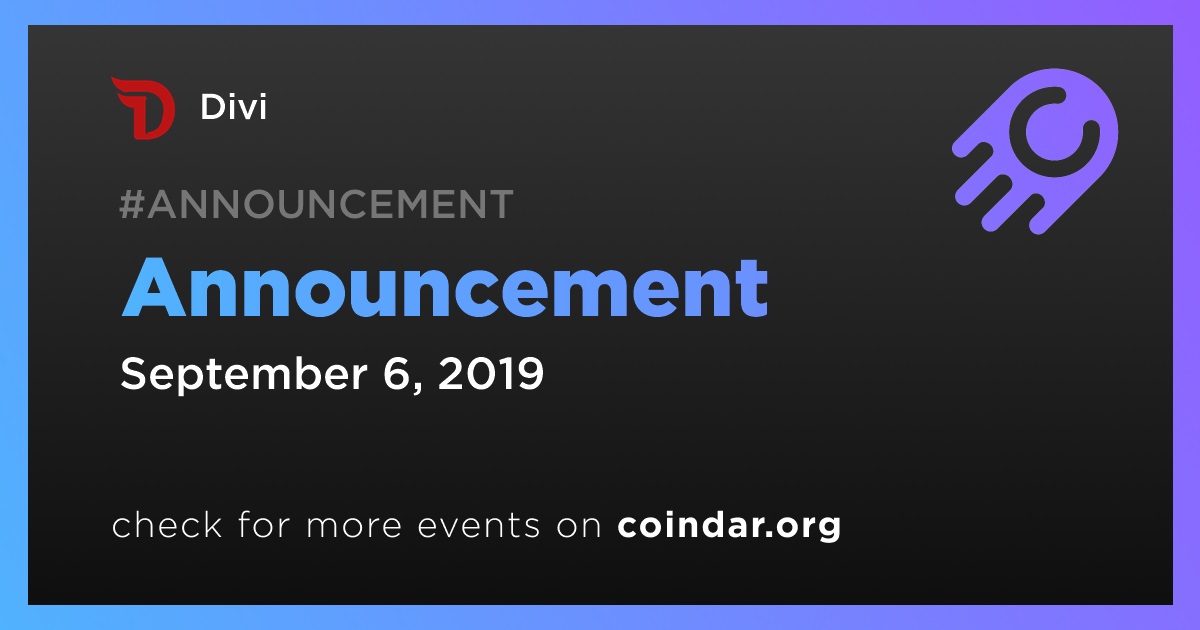 Divi

#ANNOUNCEMENT

Announcement

September 6, 2019

check for more events on coindar.org